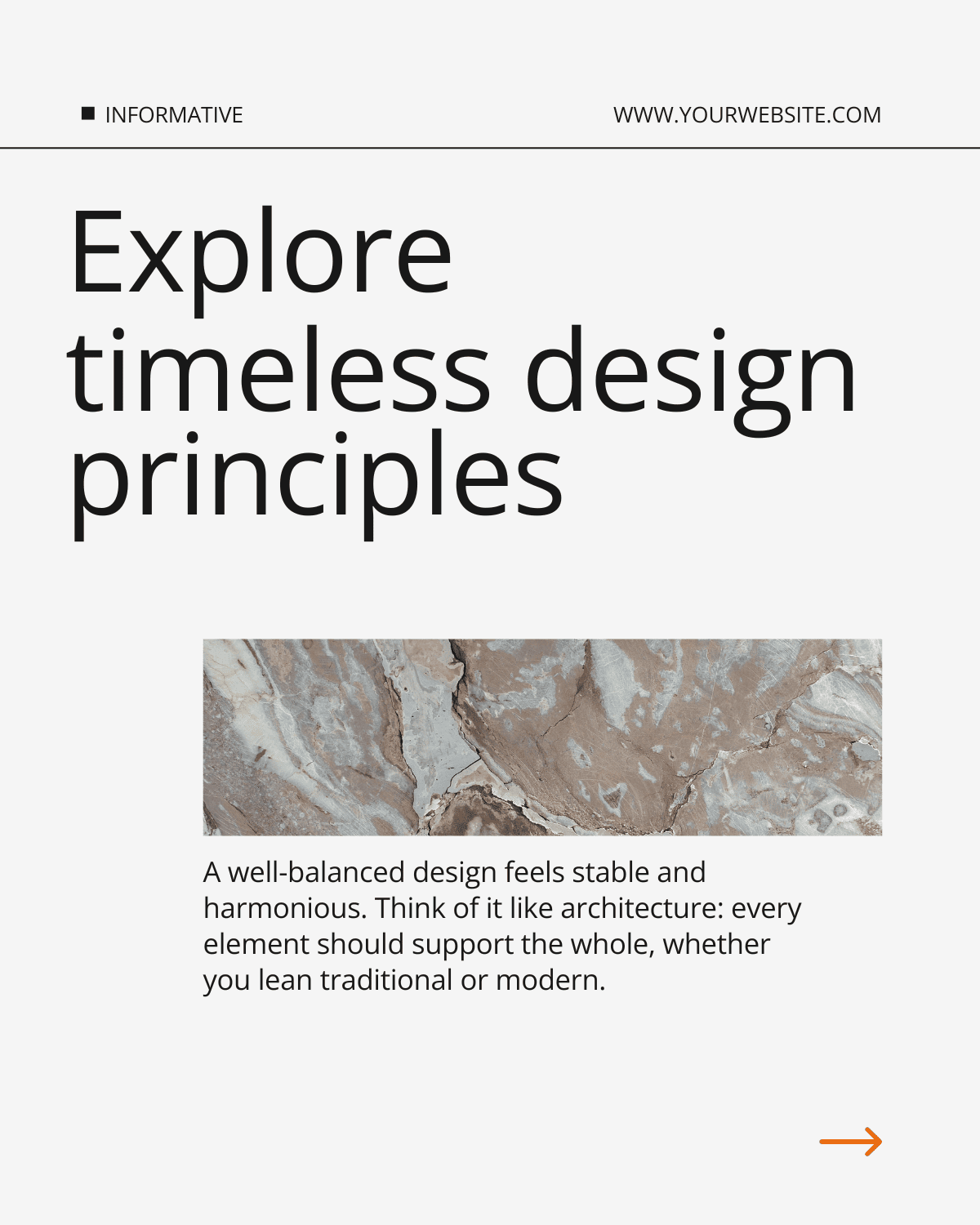 INFORMATIVE

WWW.YOURWEBSITE.COM

Explore timeless design principles

A well-balanced design feels stable and harmonious. Think of it like architecture: every element should support the whole, whether you lean traditional or modern.